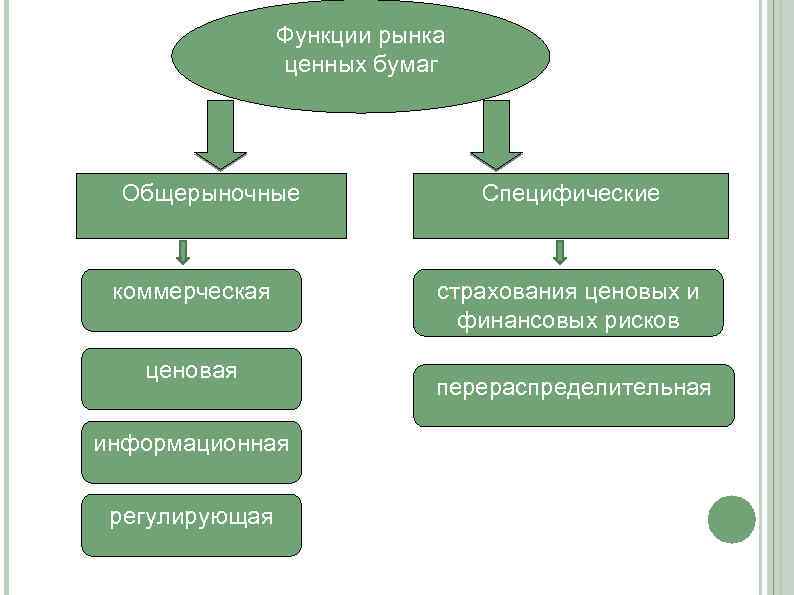 Функции рынка ценных бумаг

Общерыночные

коммерческая

ценовая

информационная

регулирующая

Специфические

страхования ценовых и финансовых рисков

перераспределительная